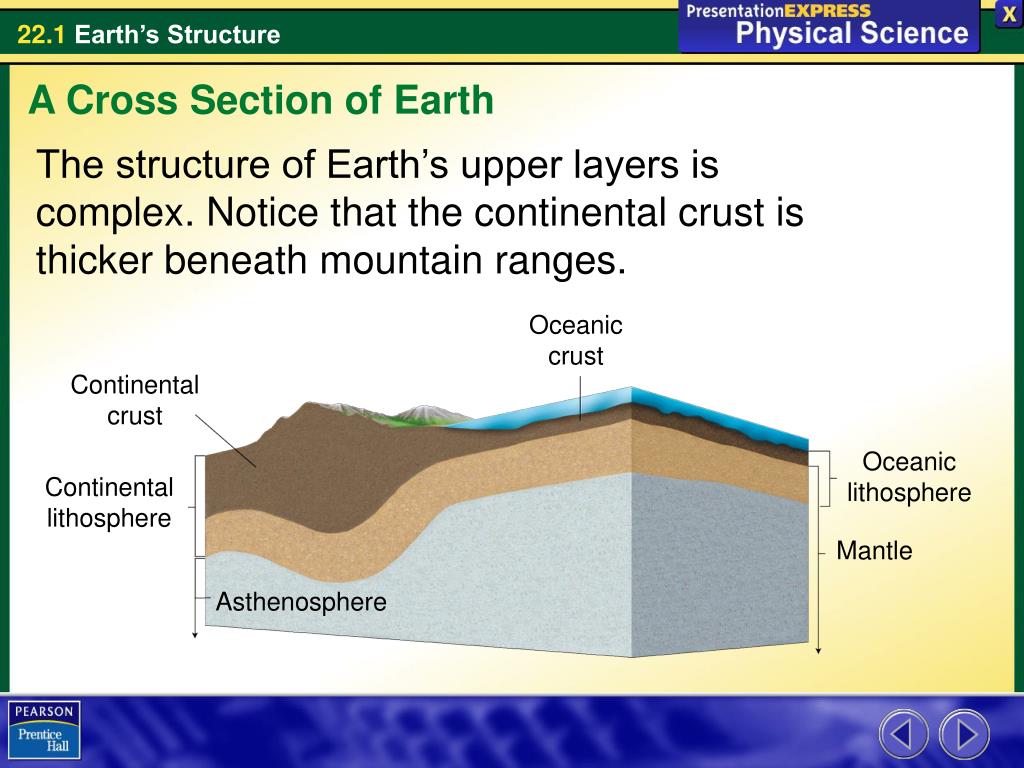 22.1 Earth's Structure

PresentationEXPRESS
Physical Science

X

A Cross Section of Earth

The structure of Earth's upper layers is complex. Notice that the continental crust is thicker beneath mountain ranges.

Oceanic crust

Continental crust

Continental lithosphere

Oceanic lithosphere

Mantle

Asthenosphere

PEARSON
Prentice Hall